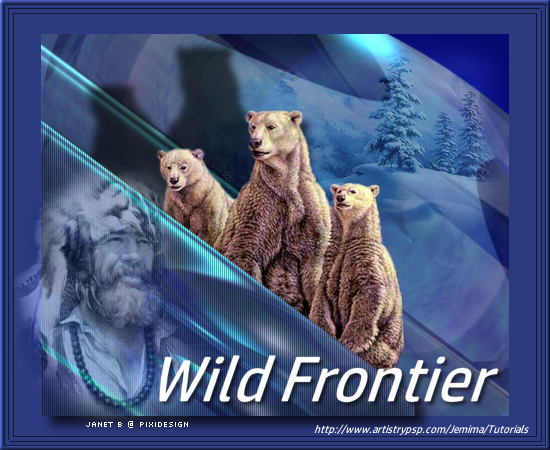 Wild Frontier

JANET B @ PIXIDESIGN

http://www.artistrypsp.com/Jemima/Tutorials